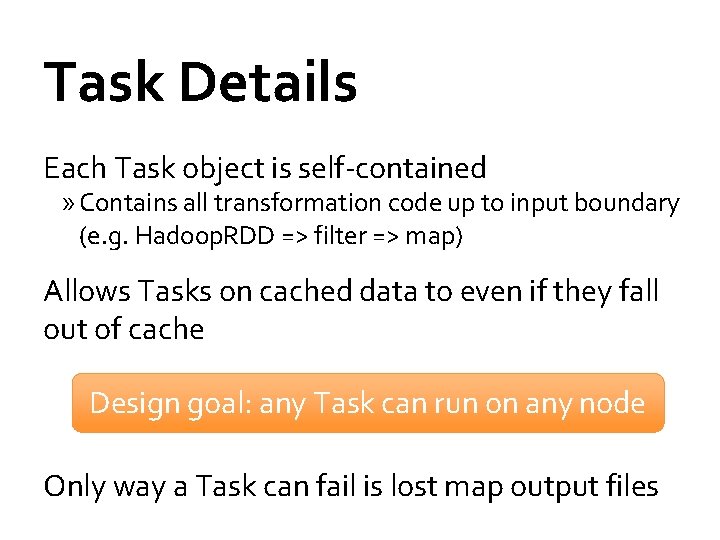 Task Details

Each Task object is self-contained

» Contains all transformation code up to input boundary (e.g. HadoopRDD => filter => map)

Allows Tasks on cached data to even if they fall out of cache

Design goal: any Task can run on any node

Only way a Task can fail is lost map output files